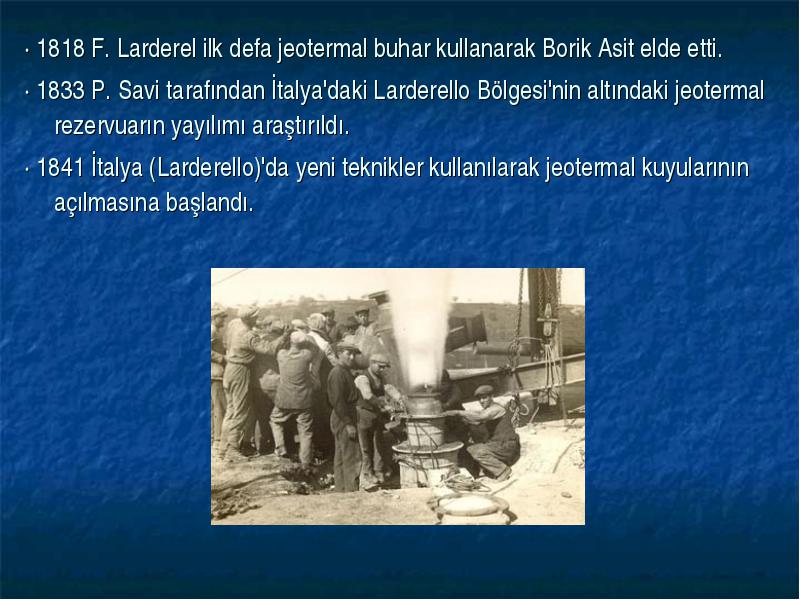 · 1818 F. Larderel ilk defa jeotermal buhar kullanarak Borik Asit elde etti.

· 1833 P. Savi tarafından İtalya'daki Larderello Bölgesi'nin altındaki jeotermal rezervuarın yayılımı araştırıldı.

· 1841 İtalya (Larderello)'da yeni teknikler kullanılarak jeotermal kuyularının açılmasına başlandı.